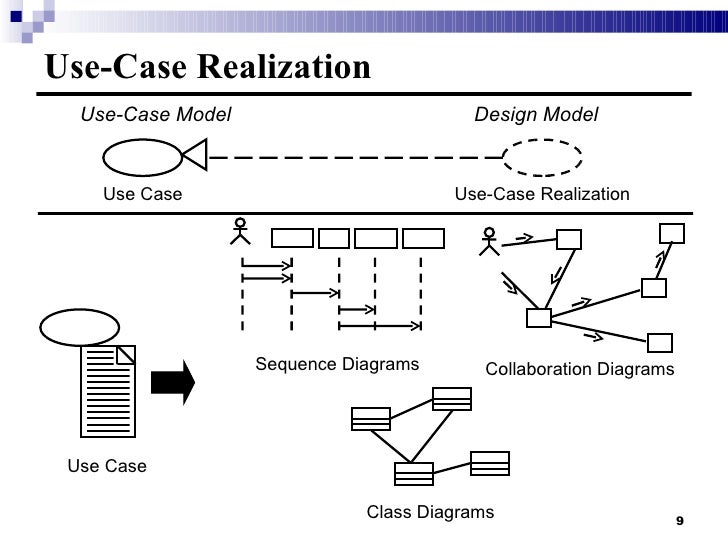 Use-Case Realization

Use-Case Model

Design Model

Use Case

Use-Case Realization

Sequence Diagrams

Collaboration Diagrams

Use Case

Class Diagrams

9